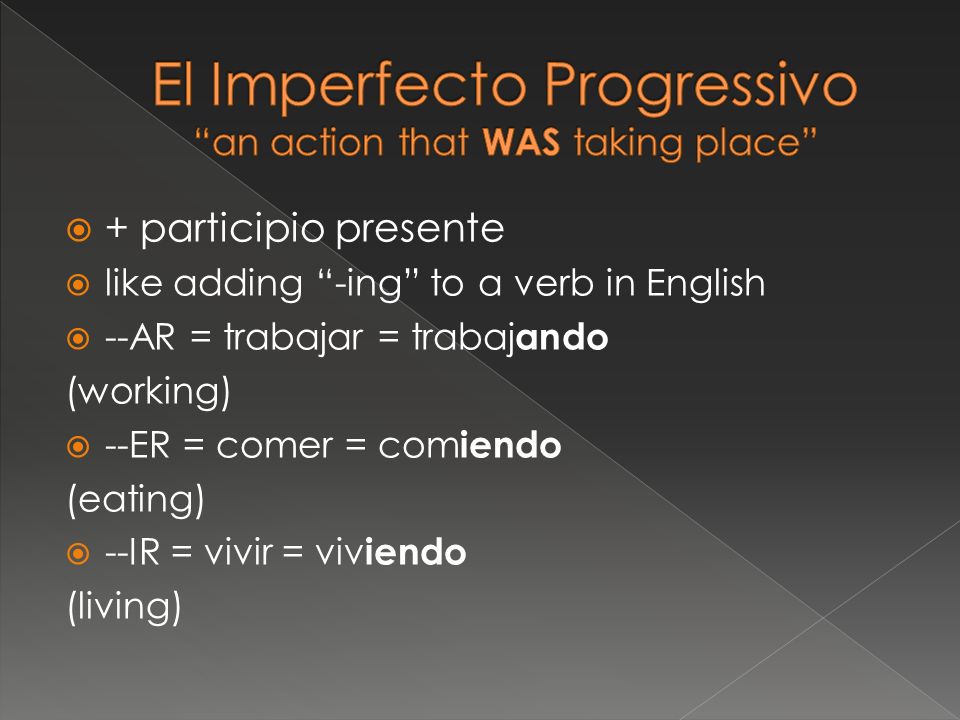 El Imperfecto Progressivo
“an action that WAS taking place”

+ participio presente

like adding “-ing” to a verb in English

--AR = trabajar = trabajando
(working)

--ER = comer = comiendo
(eating)

--IR = vivir = viviendo
(living)